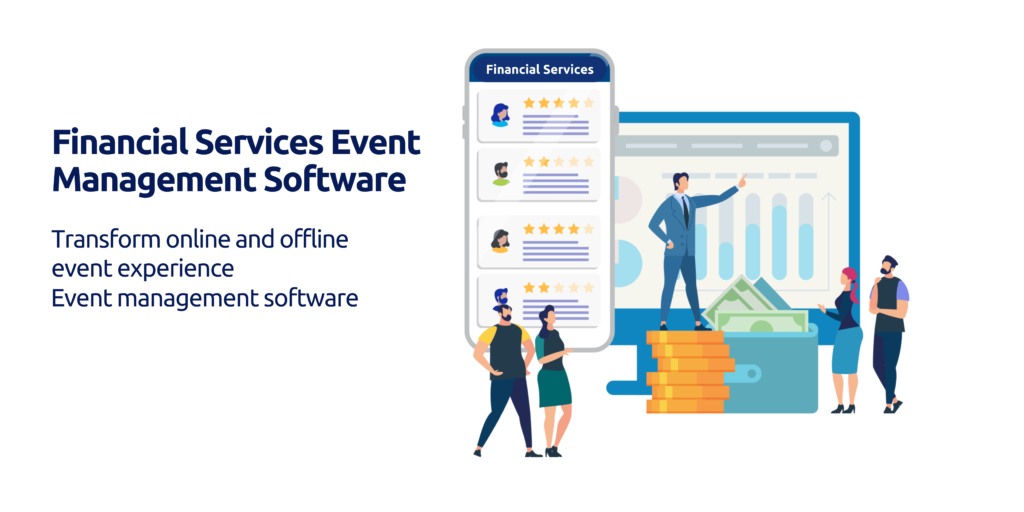 Financial Services Event Management Software

Transform online and offline event experience
Event management software

Financial Services